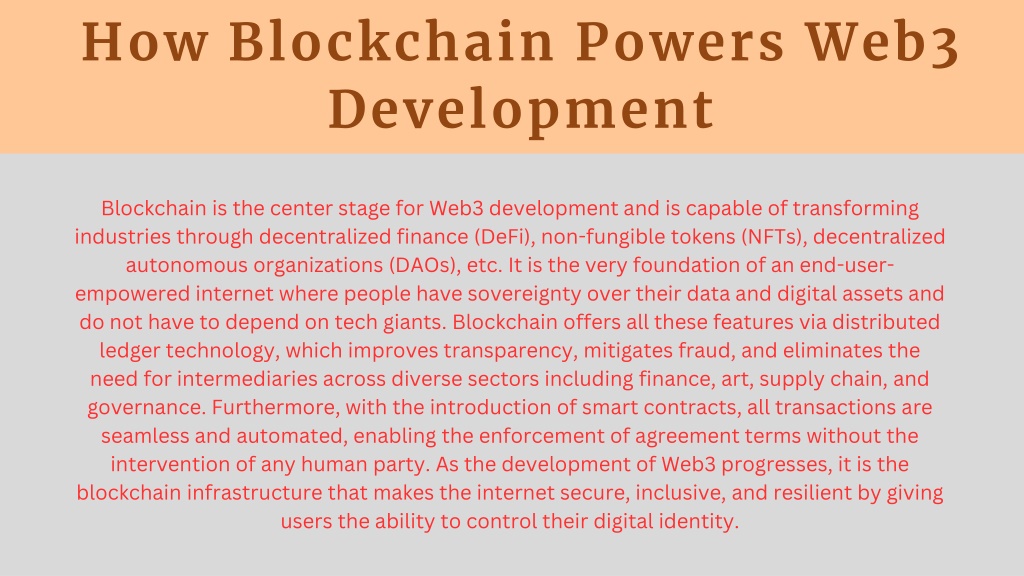 How Blockchain Powers Web3 Development

Blockchain is the center stage for Web3 development and is capable of transforming industries through decentralized finance (DeFi), non-fungible tokens (NFTs), decentralized autonomous organizations (DAOs), etc. It is the very foundation of an end-user-empowered internet where people have sovereignty over their data and digital assets and do not have to depend on tech giants. Blockchain offers all these features via distributed ledger technology, which improves transparency, mitigates fraud, and eliminates the need for intermediaries across diverse sectors including finance, art, supply chain, and governance. Furthermore, with the introduction of smart contracts, all transactions are seamless and automated, enabling the enforcement of agreement terms without the intervention of any human party. As the development of Web3 progresses, it is the blockchain infrastructure that makes the internet secure, inclusive, and resilient by giving users the ability to control their digital identity.